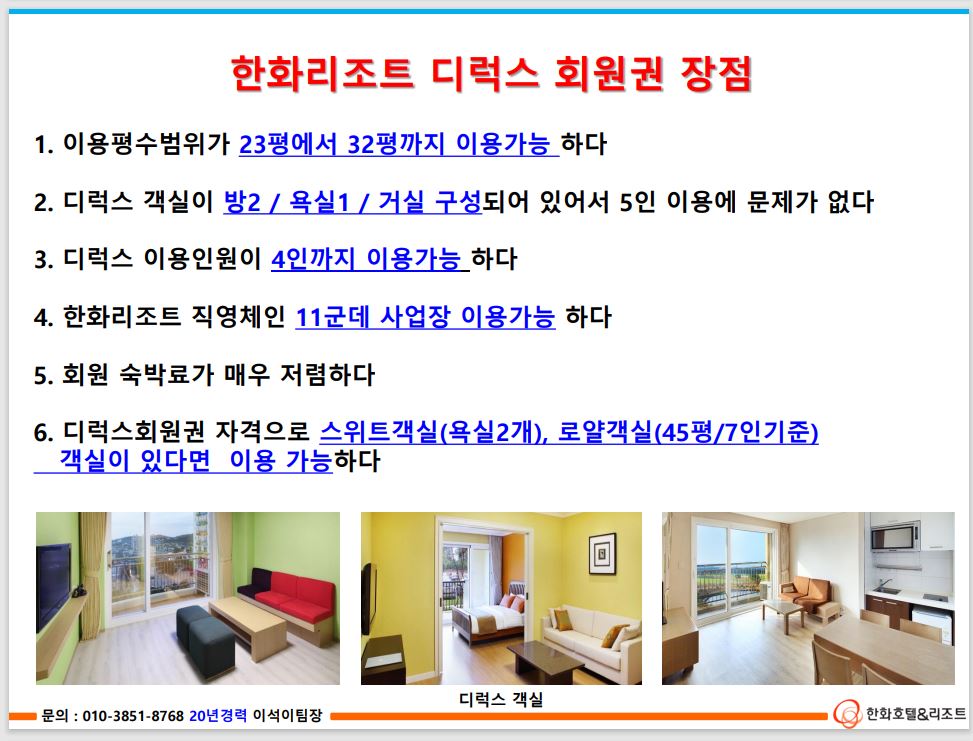 한화리조트 디럭스 회원권 장점

1. 이용평수범위가 23평에서 32평까지 이용가능 하다

2. 디럭스 객실이 방2 / 욕실1 / 거실 구성되어 있어서 5인 이용에 문제가 없다

3. 디럭스 이용인원이 4인까지 이용가능 하다

4. 한화리조트 직영체인 11군데 사업장 이용가능 하다

5. 회원 숙박료가 매우 저렴하다

6. 디럭스회원권 자격으로 스위트객실(욕실2개), 로얄객실(45평/7인기준) 객실이 있다면 이용 가능하다

디럭스 객실

문의 : 010-3851-8768 20년경력 이석이팀장

한화호텔&리조트